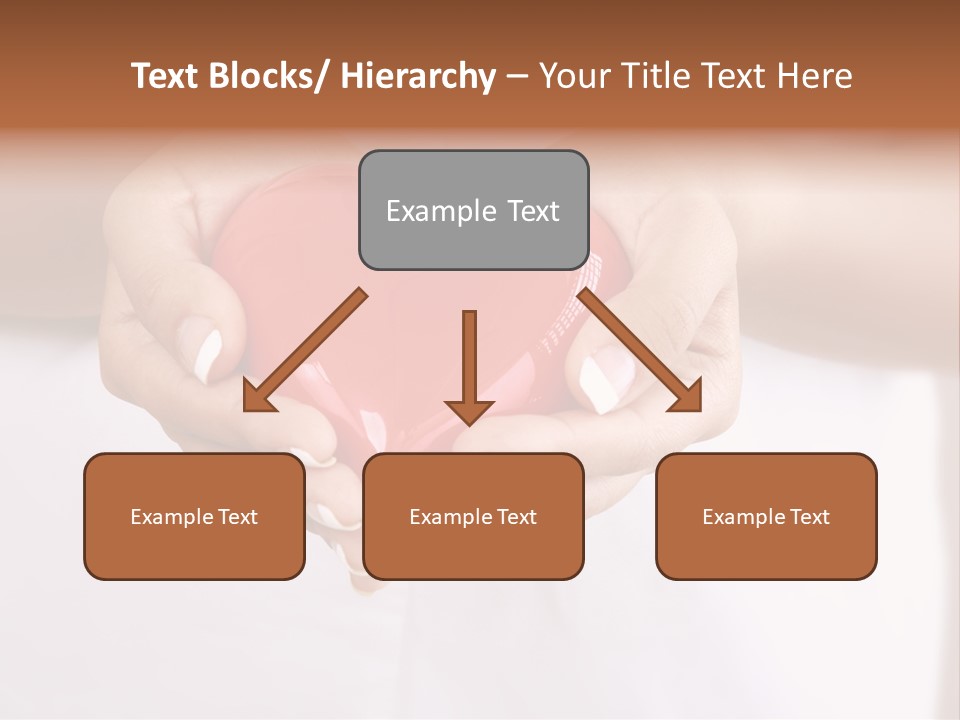 Text Blocks/ Hierarchy – Your Title Text Here

Example Text

Example Text

Example Text

Example Text